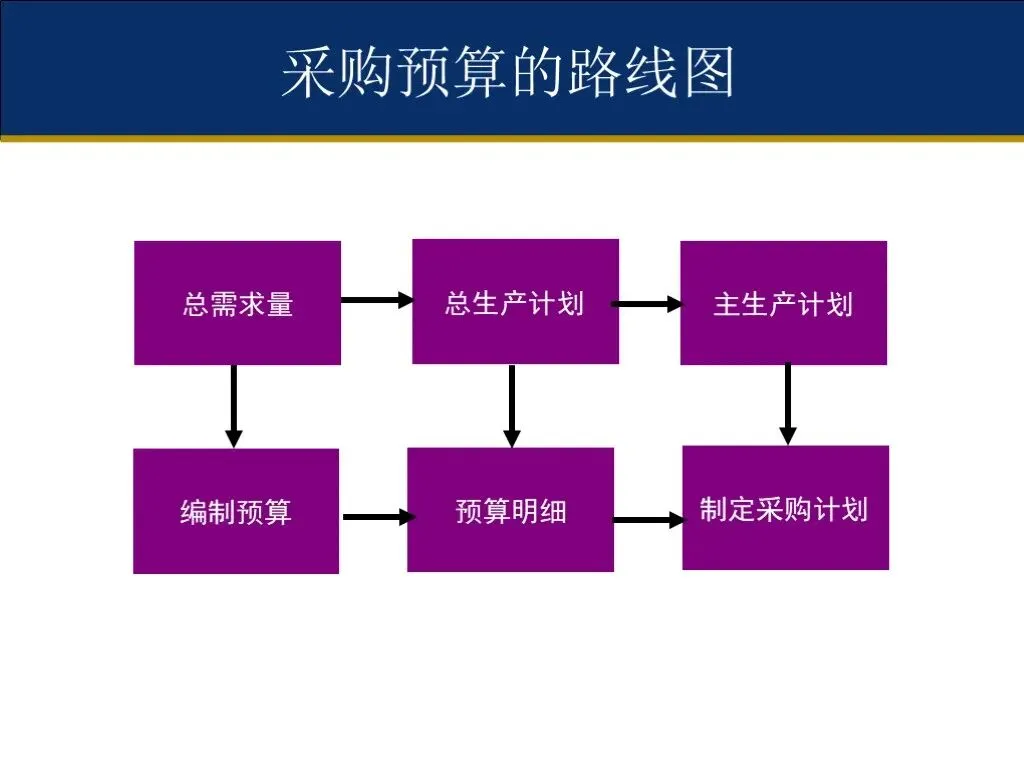 采购预算的路线图

总需求量

总生产计划

主生产计划

编制预算

预算明细

制定采购计划